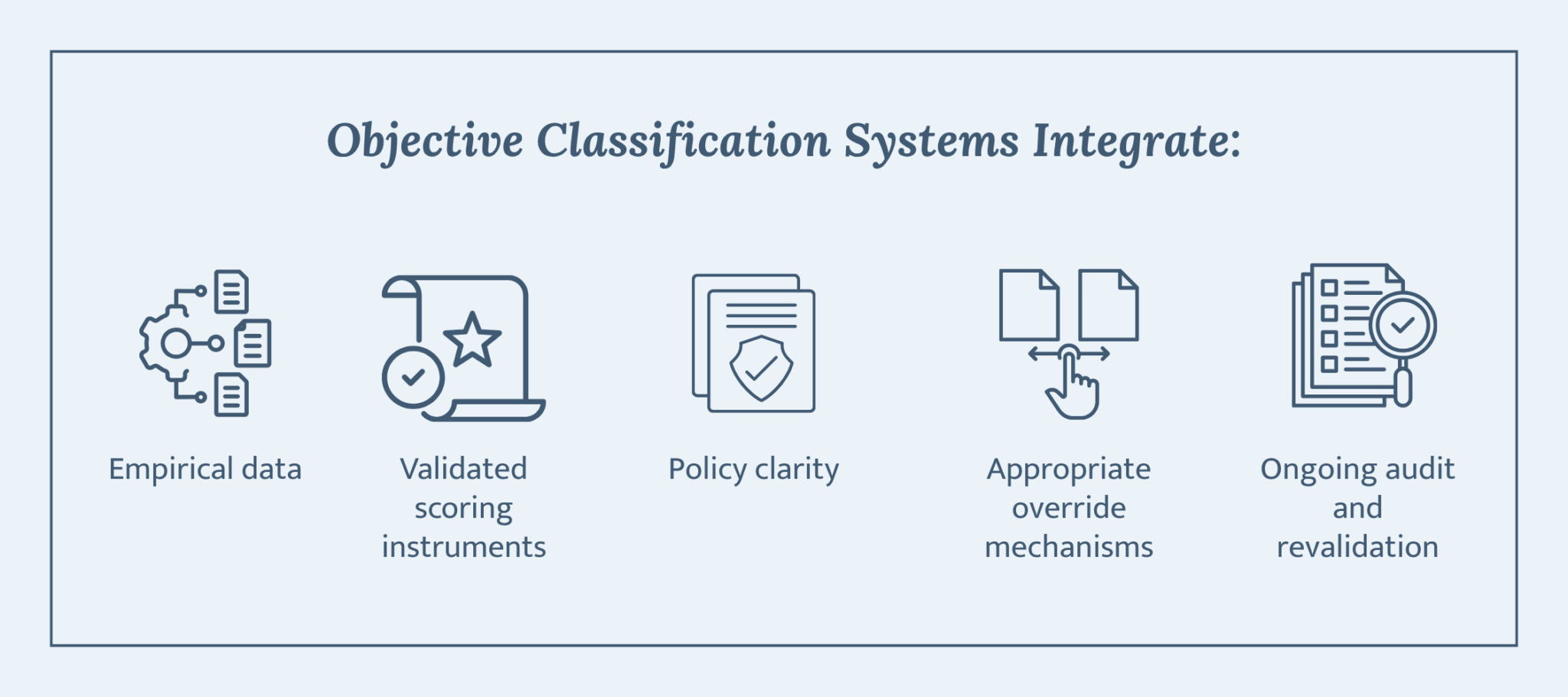 Objective Classification Systems Integrate:

Empirical data

Validated scoring instruments

Policy clarity

Appropriate override mechanisms

Ongoing audit and revalidation